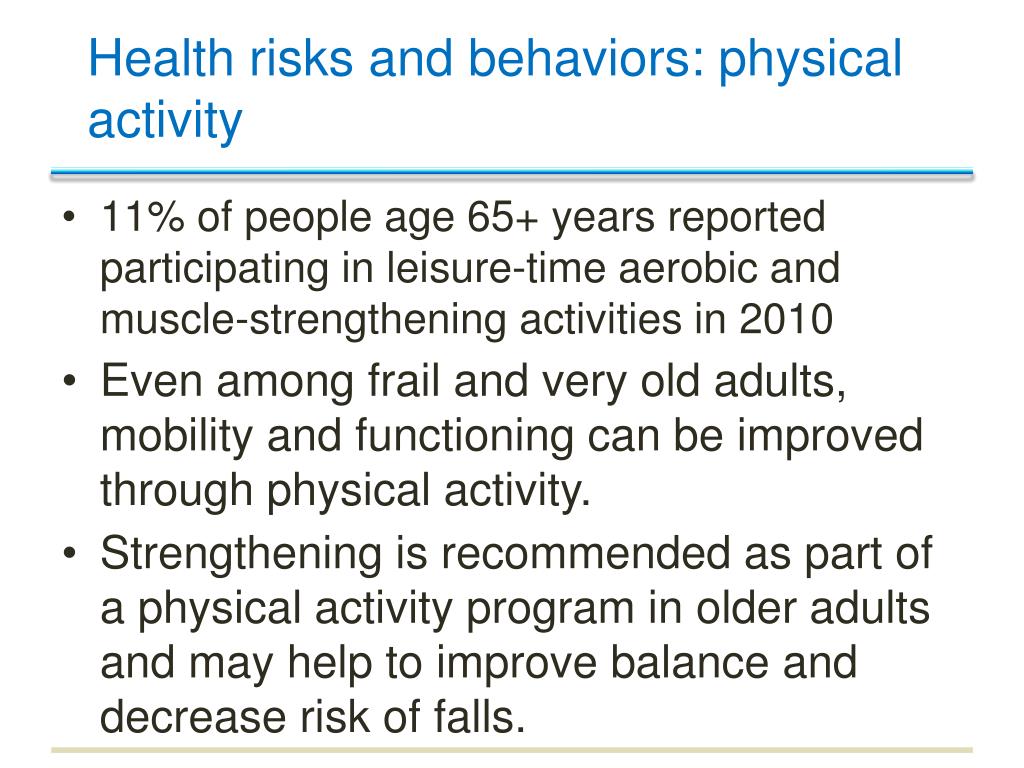 Health risks and behaviors: physical activity

• 11% of people age 65+ years reported participating in leisure-time aerobic and muscle-strengthening activities in 2010
• Even among frail and very old adults, mobility and functioning can be improved through physical activity.
• Strengthening is recommended as part of a physical activity program in older adults and may help to improve balance and decrease risk of falls.